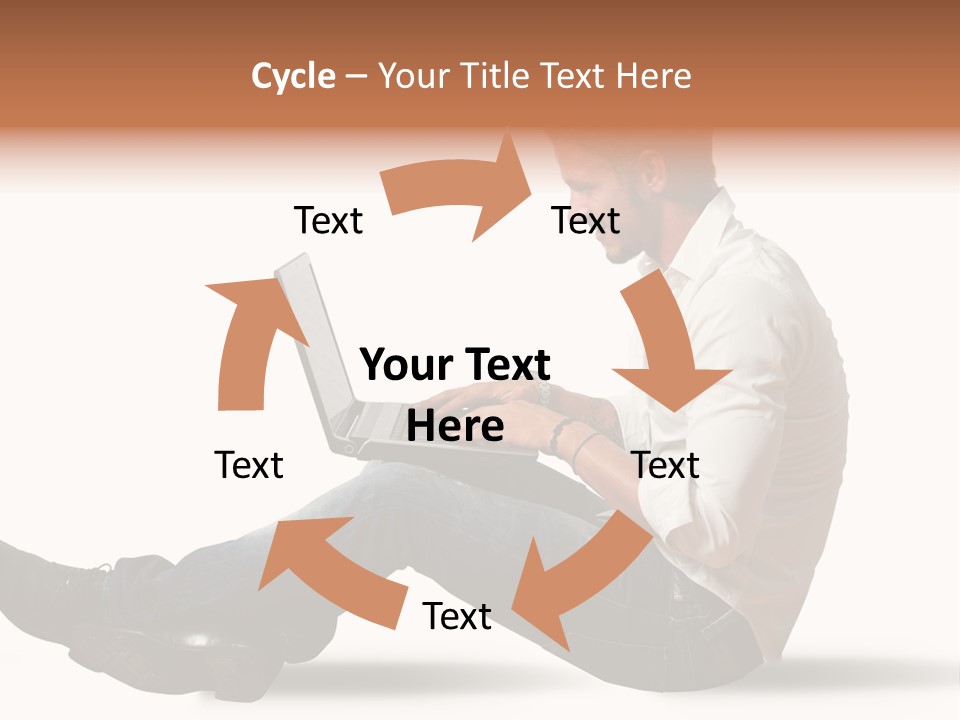 Cycle – Your Title Text Here

Text

Text

Your Text Here

Text

Text

Text